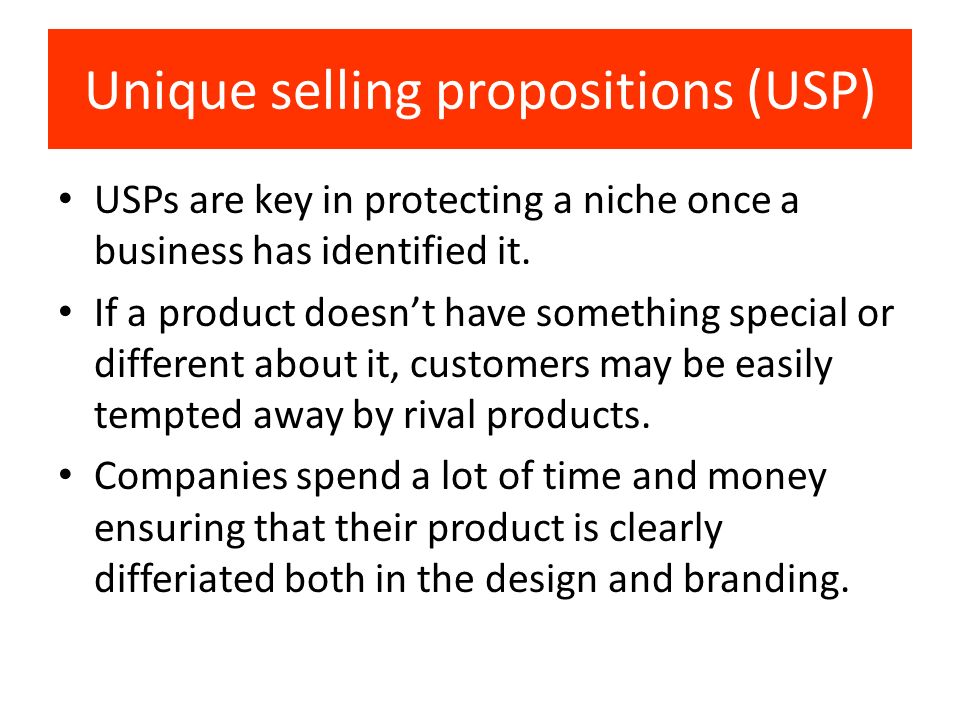 Unique selling propositions (USP)

• USPs are key in protecting a niche once a business has identified it.

• If a product doesn't have something special or different about it, customers may be easily tempted away by rival products.

• Companies spend a lot of time and money ensuring that their product is clearly differiated both in the design and branding.